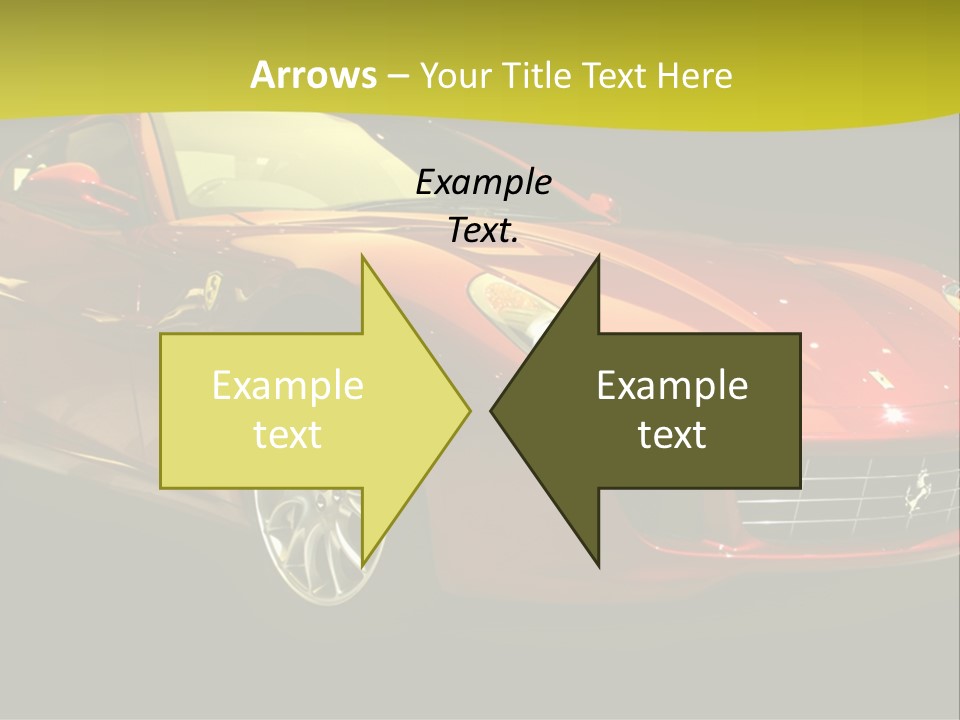 Arrows – Your Title Text Here

Example Text.

Example text

Example text